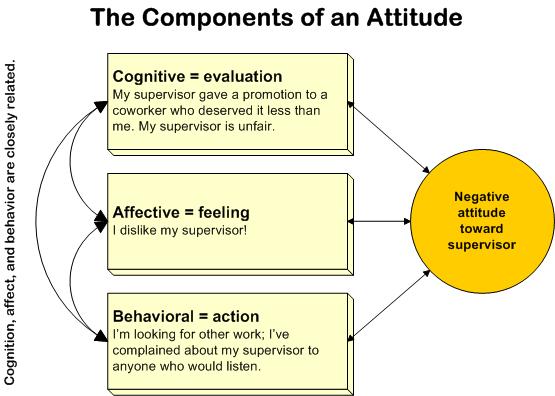 The Components of an Attitude

Cognition, affect, and behavior are closely related.

Cognitive = evaluation
My supervisor gave a promotion to a coworker who deserved it less than me. My supervisor is unfair.

Affective = feeling
I dislike my supervisor!

Behavioral = action
I'm looking for other work; I've complained about my supervisor to anyone who would listen.

Negative attitude toward supervisor